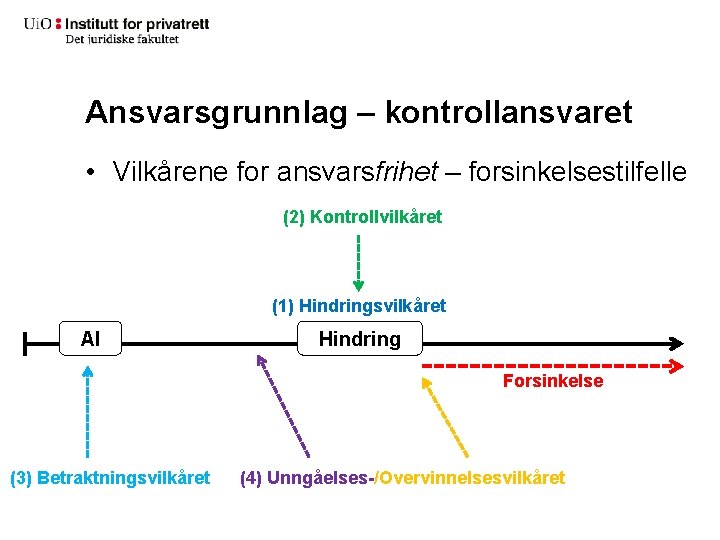 UiO : Institutt for privatrett
Det juridiske fakultet

Ansvarsgrunnlag – kontrollansvaret

• Vilkårene for ansvarsfrihet – forsinkelsestilfelle

(2) Kontrollvilkåret

(1) Hindringsvilkåret

AI

Hindring

Forsinkelse

(3) Betraktningsvilkåret

(4) Unngåelses-/Overvinnelsesvilkåret